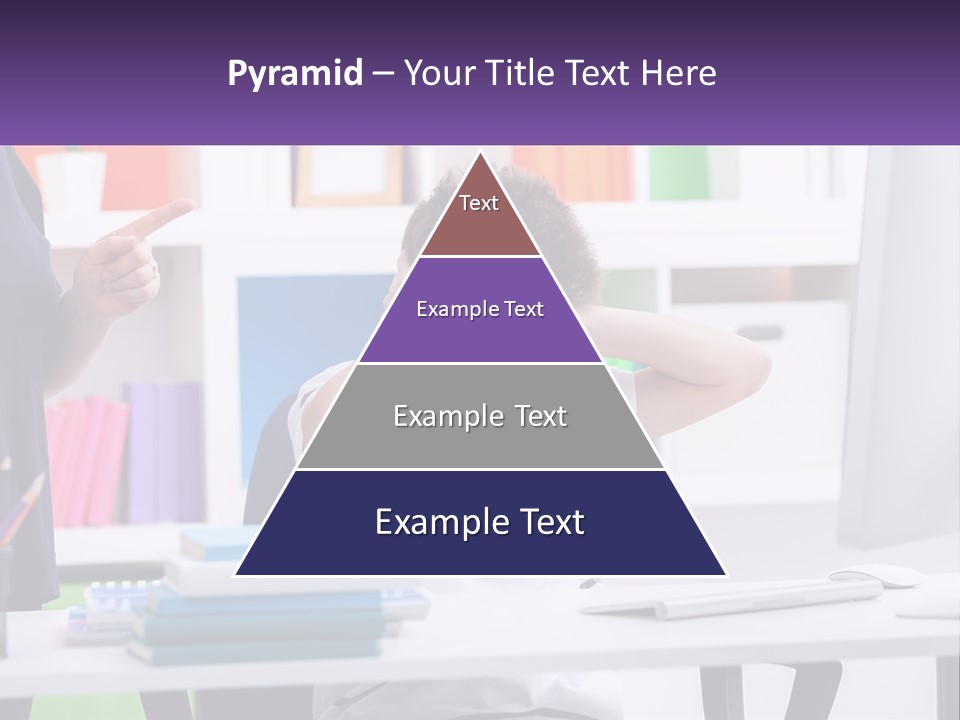 Pyramid – Your Title Text Here

Text

Example Text

Example Text

Example Text